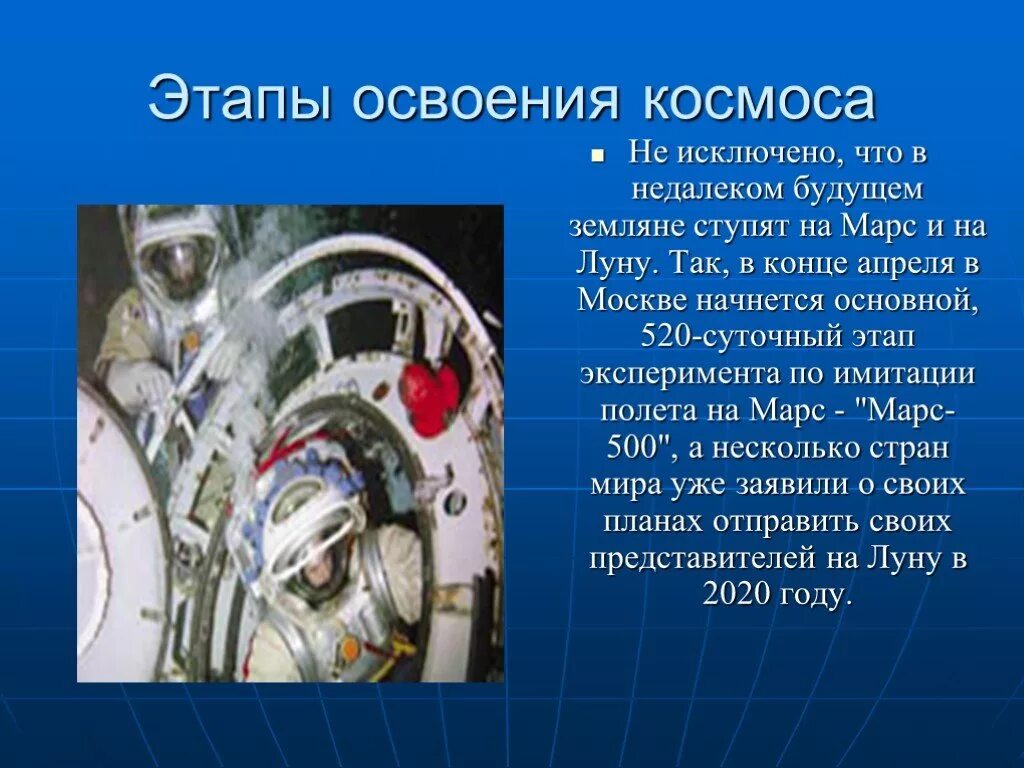 Этапы освоения космоса

Не исключено, что в недалеком будущем земляне ступят на Марс и на Луну. Так, в конце апреля в Москве начнется основной, 520-суточный этап эксперимента по имитации полета на Марс - "Марс-500", а несколько стран мира уже заявили о своих планах отправить своих представителей на Луну в 2020 году.